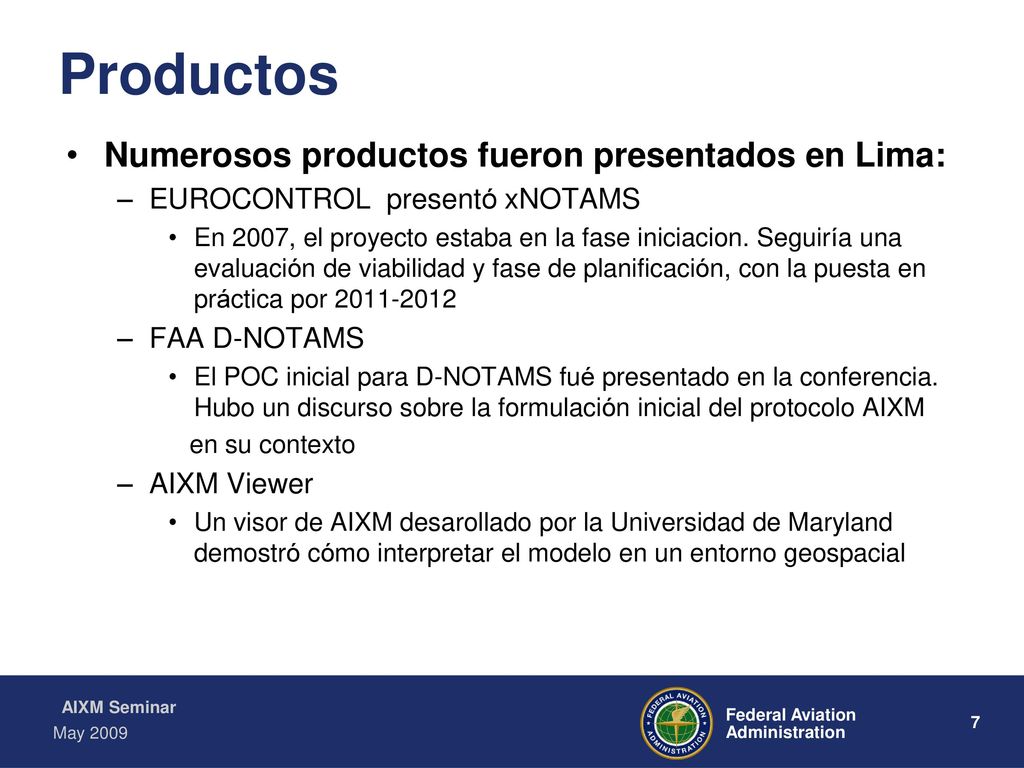 Productos

• Numerosos productos fueron presentados en Lima:
– EUROCONTROL presentó xNOTAMS
• En 2007, el proyecto estaba en la fase iniciacion. Seguiría una evaluación de viabilidad y fase de planificación, con la puesta en práctica por 2011-2012
– FAA D-NOTAMS
• El POC inicial para D-NOTAMS fué presentado en la conferencia. Hubo un discurso sobre la formulación inicial del protocolo AIXM en su contexto
– AIXM Viewer
• Un visor de AIXM desarollado por la Universidad de Maryland demostró cómo interpretar el modelo en un entorno geospacial

AIXM Seminar
May 2009

FEDERAL AVIATION ADMINISTRATION

Federal Aviation Administration

7